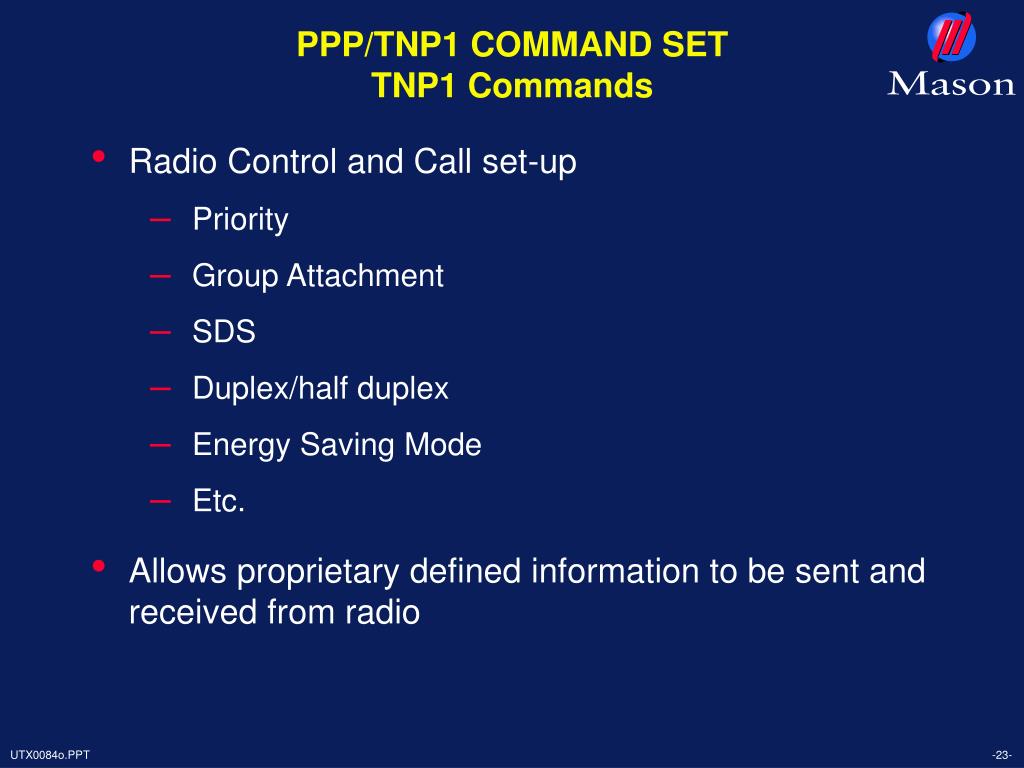 PPP/TNP1 COMMAND SET
TNP1 Commands

Mason

• Radio Control and Call set-up
– Priority
– Group Attachment
– SDS
– Duplex/half duplex
– Energy Saving Mode
– Etc.

• Allows proprietary defined information to be sent and received from radio

UTX0084o.PPT

-23-